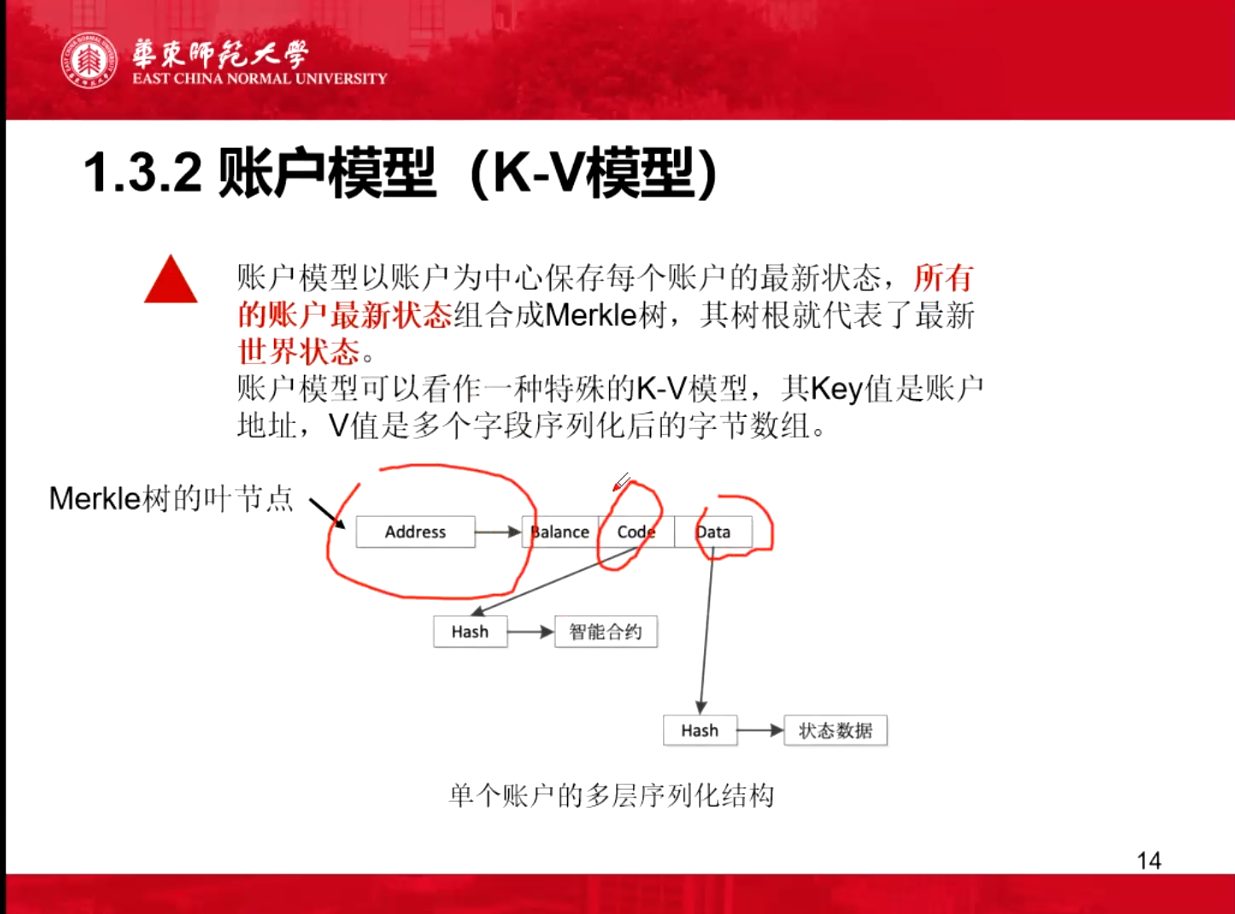 華東師範大學
EAST CHINA NORMAL UNIVERSITY

1.3.2 账户模型（K-V模型）

账户模型以账户为中心保存每个账户的最新状态，所有的账户最新状态组合成Merkle树，其树根就代表了最新世界状态。
账户模型可以看作一种特殊的K-V模型，其Key值是账户地址，V值是多个字段序列化后的字节数组。

Merkle树的叶节点

Address

Balance

Code

Data

Hash

智能合约

Hash

状态数据

单个账户的多层序列化结构

14